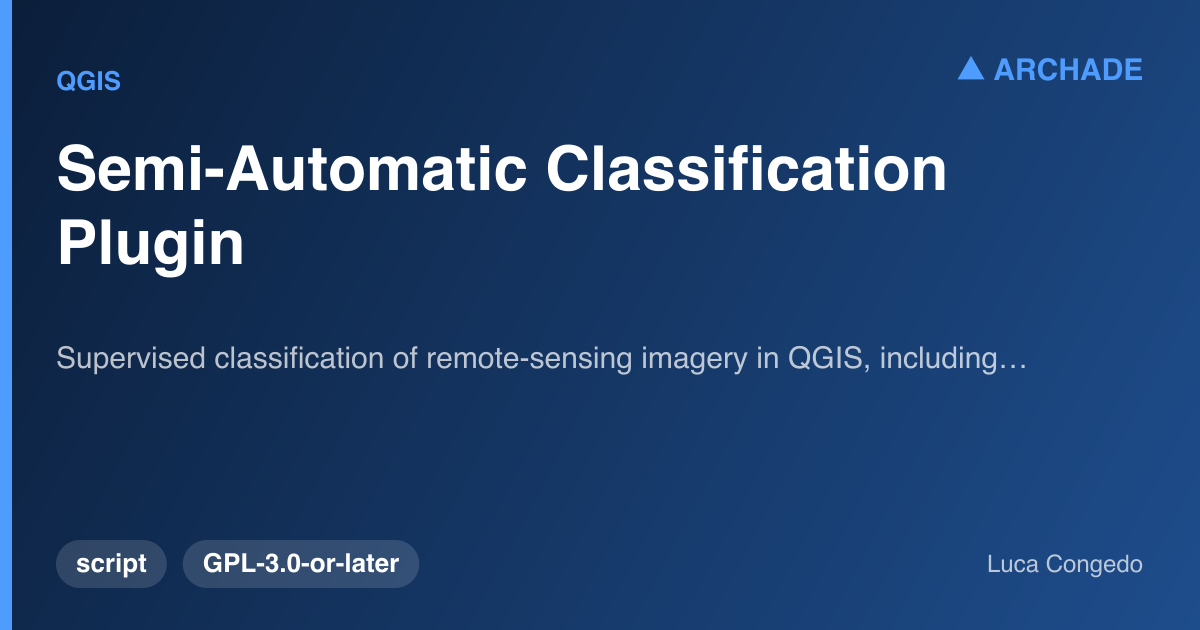 QGIS

ARCHADE

Semi-Automatic Classification Plugin

Supervised classification of remote-sensing imagery in QGIS, including…

script

GPL-3.0-or-later

Luca Congedo